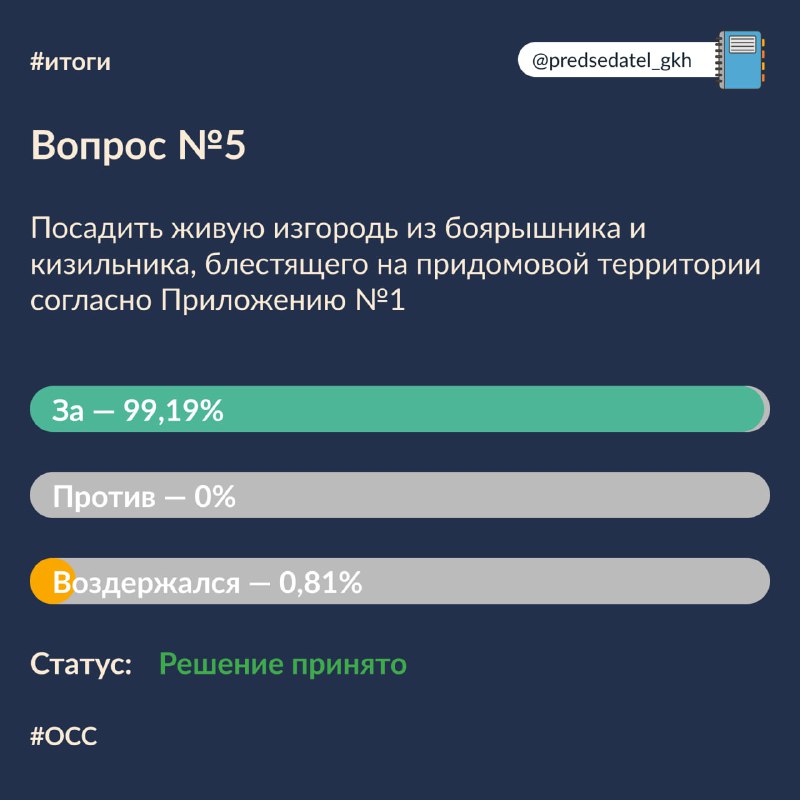 #итоги

@predsedatel_gkh

Вопрос №5

Посадить живую изгородь из боярышника и кизильника, блестящего на придомовой территории согласно Приложению №1

За — 99,19%

Против — 0%

Воздержался — 0,81%

Статус: Решение принято

#ОСС